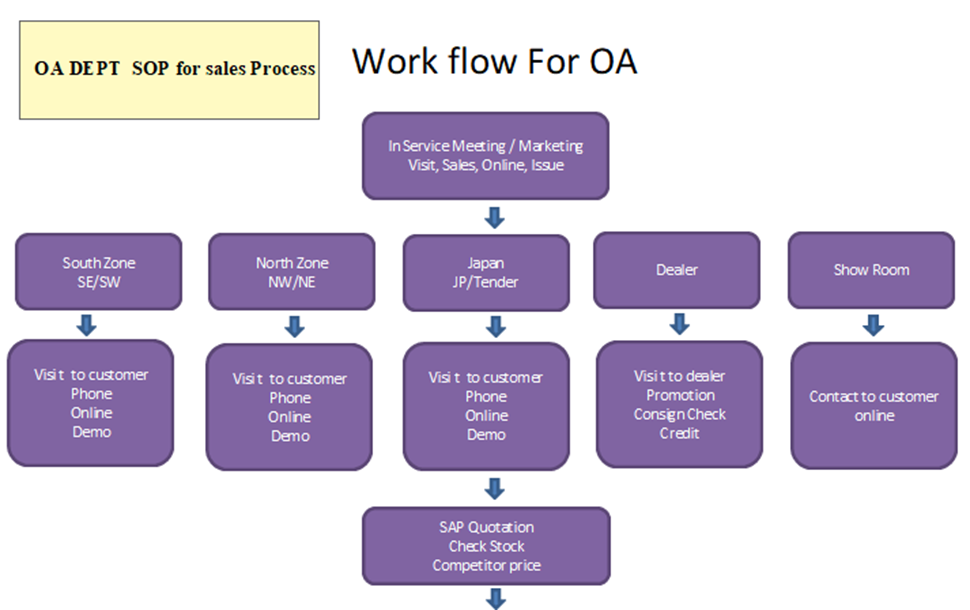 OA DEPT SOP for sales Process

Work flow For OA

In Service Meeting / Marketing
Visit, Sales, Online, Issue

South Zone
SE/SW

North Zone
NW/NE

Japan
JP/Tender

Dealer

Show Room

Visit to customer
Phone
Online
Demo

Visit to customer
Phone
Online
Demo

Visit to customer
Phone
Online
Demo

Visit to dealer
Promotion
Consign Check
Credit

Contact to customer
online

SAP Quotation
Check Stock
Competitor price